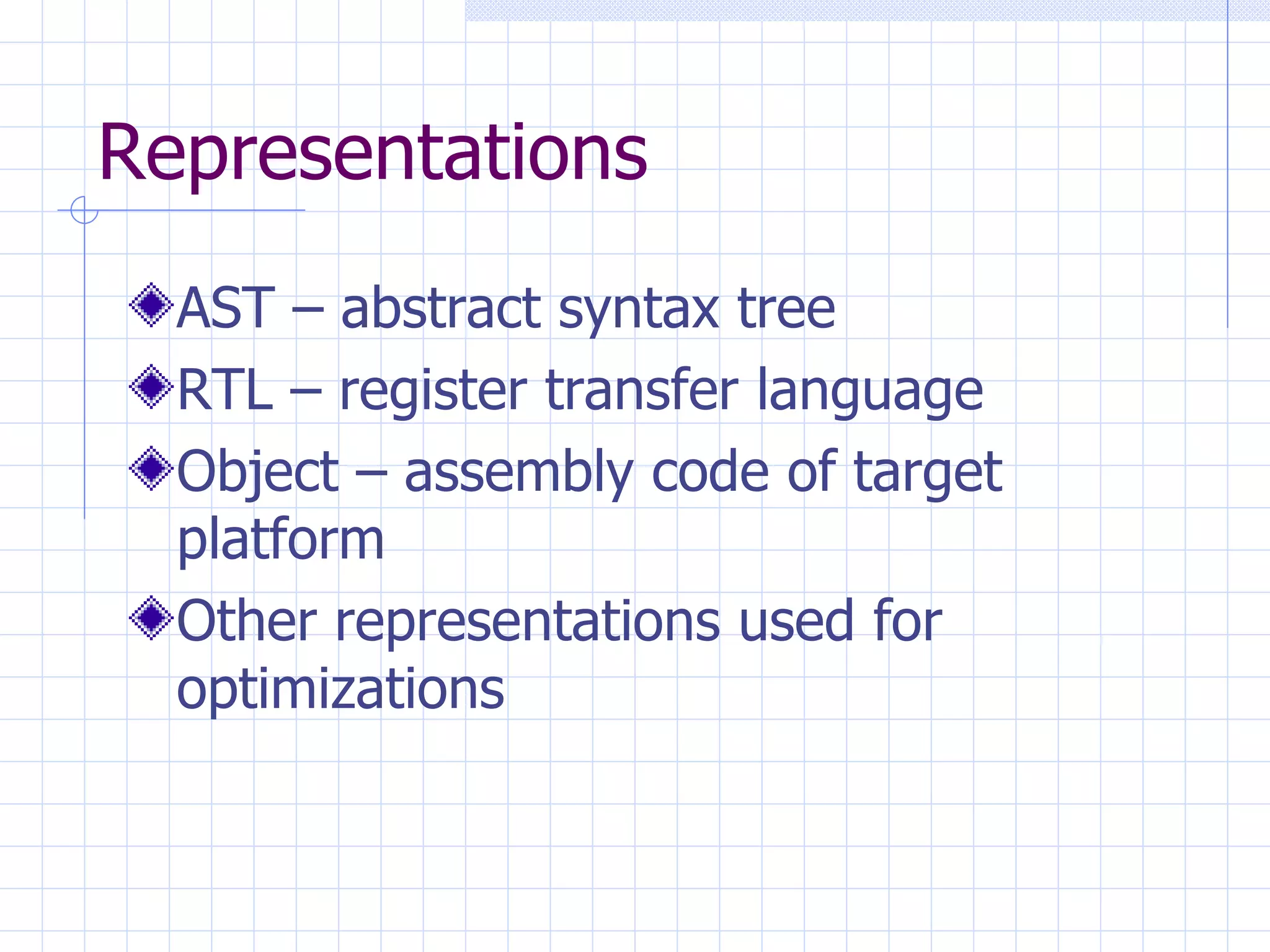 Representations

AST – abstract syntax tree
RTL – register transfer language
Object – assembly code of target platform
Other representations used for optimizations